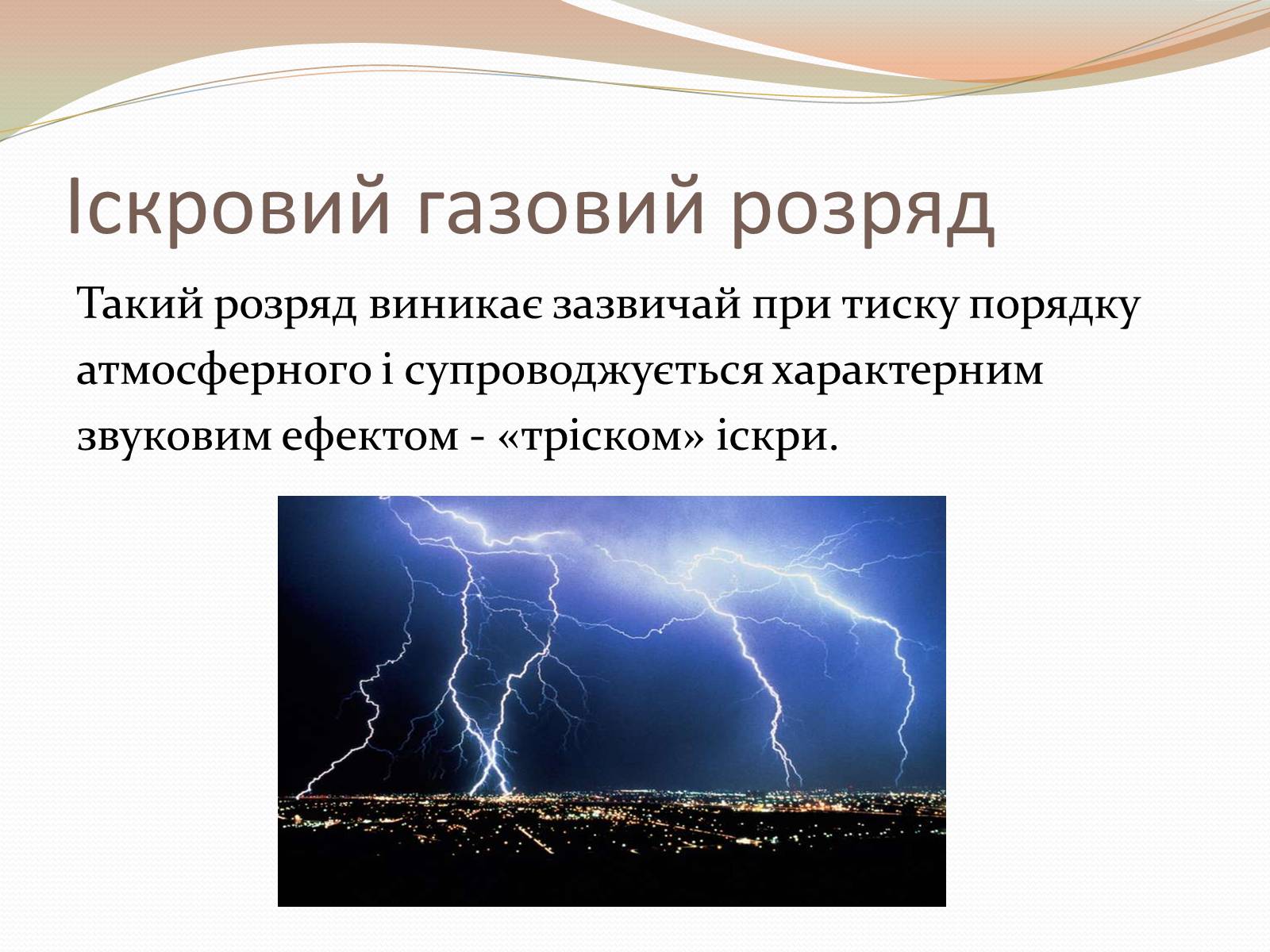 Іскровий газовий розряд

Такий розряд виникає зазвичай при тиску порядку атмосферного і супроводжується характерним звуковим ефектом - «тріском» іскри.